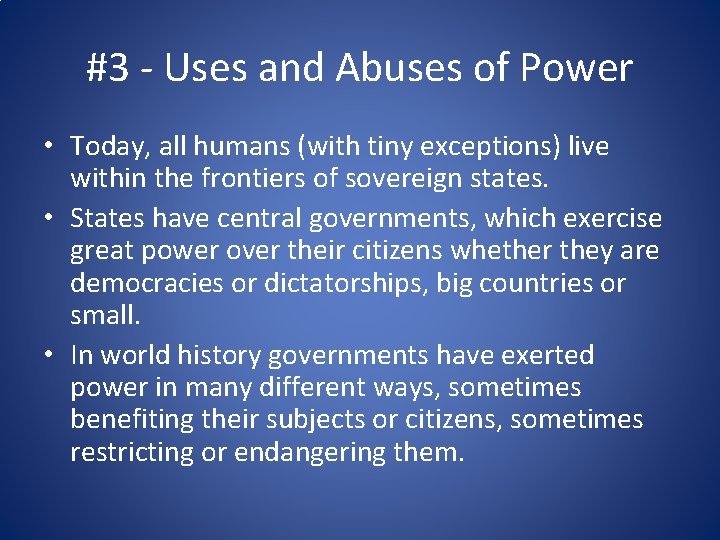 #3 - Uses and Abuses of Power

• Today, all humans (with tiny exceptions) live within the frontiers of sovereign states.

• States have central governments, which exercise great power over their citizens whether they are democracies or dictatorships, big countries or small.

• In world history governments have exerted power in many different ways, sometimes benefiting their subjects or citizens, sometimes restricting or endangering them.